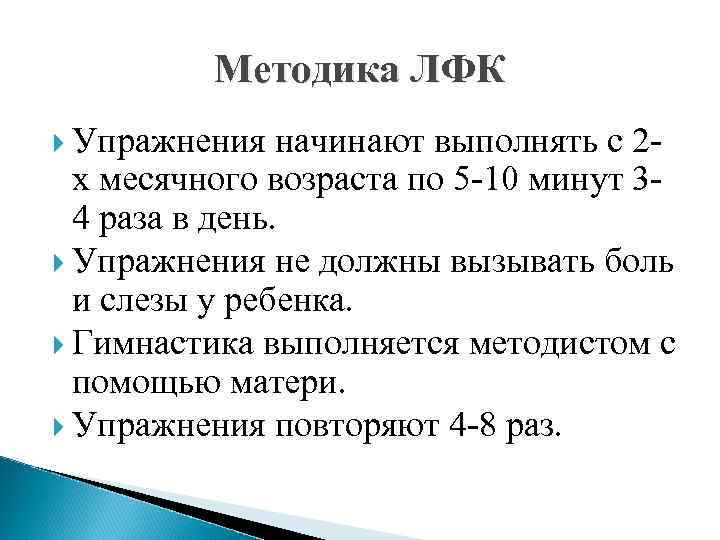 Методика ЛФК

Упражнения начинают выполнять с 2-х месячного возраста по 5-10 минут 3-4 раза в день.

Упражнения не должны вызывать боль и слезы у ребенка.

Гимнастика выполняется методистом с помощью матери.

Упражнения повторяют 4-8 раз.